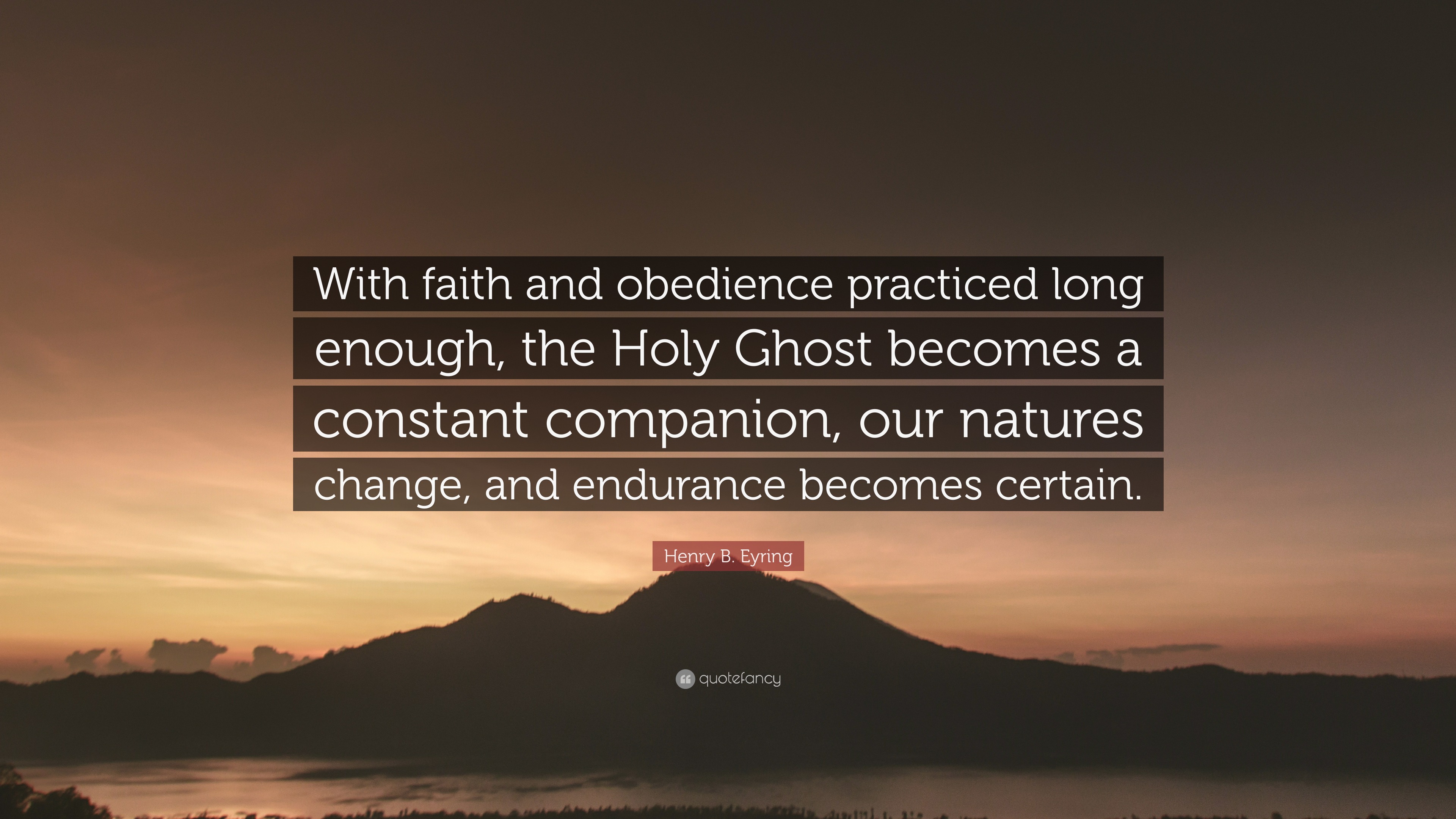 With faith and obedience practiced long enough, the Holy Ghost becomes a constant companion, our natures change, and endurance becomes certain.

Henry B. Eyring

quotefancy